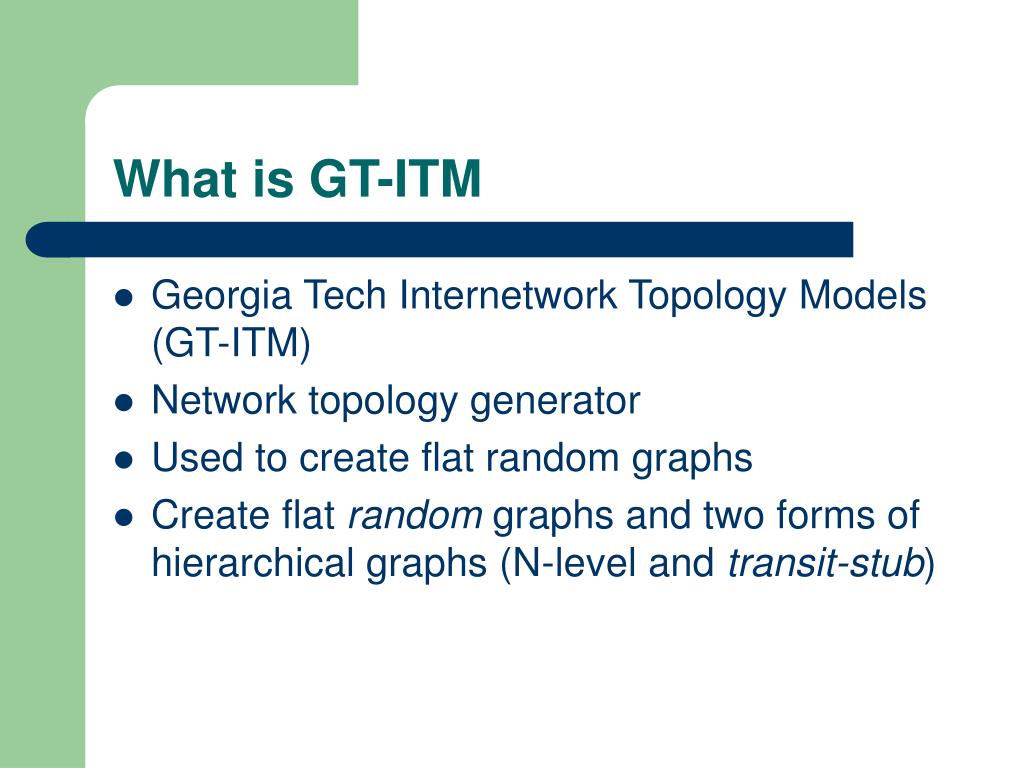 What is GT-ITM

- Georgia Tech Internetwork Topology Models (GT-ITM)
- Network topology generator
- Used to create flat random graphs
- Create flat random graphs and two forms of hierarchical graphs (N-level and transit-stub)